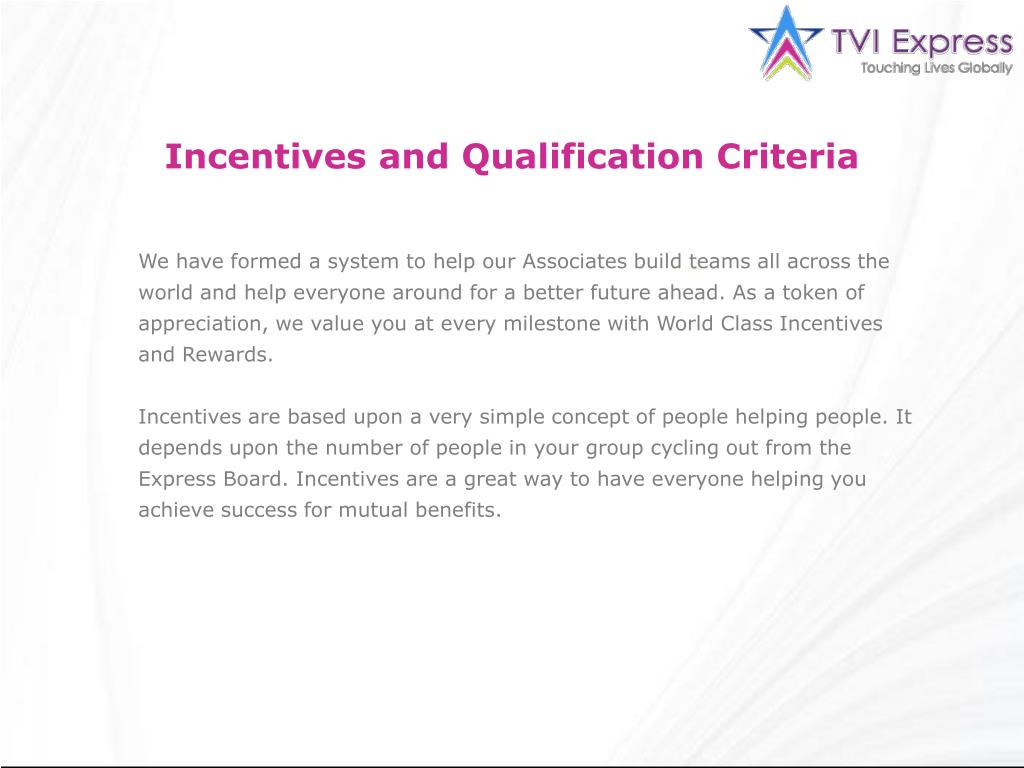 TVI Express
Touching Lives Globally

Incentives and Qualification Criteria

We have formed a system to help our Associates build teams all across the world and help everyone around for a better future ahead. As a token of appreciation, we value you at every milestone with World Class Incentives and Rewards.

Incentives are based upon a very simple concept of people helping people. It depends upon the number of people in your group cycling out from the Express Board. Incentives are a great way to have everyone helping you achieve success for mutual benefits.